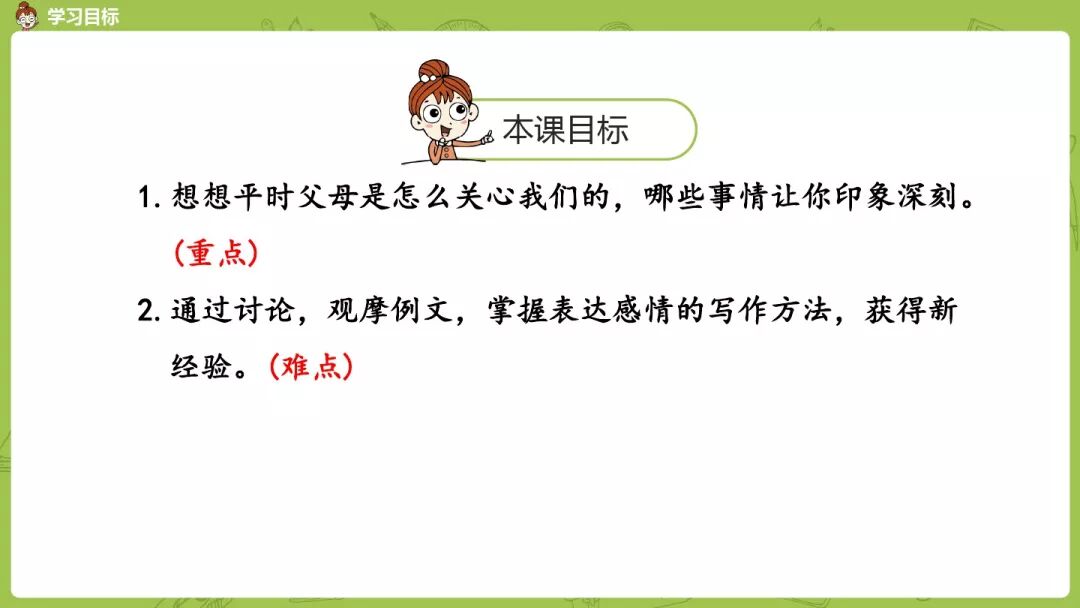 学习目标

本课目标

1. 想想平时父母是怎么关心我们的，哪些事情让你印象深刻。（重点）

2. 通过讨论，观摩例文，掌握表达感情的写作方法，获得新经验。（难点）